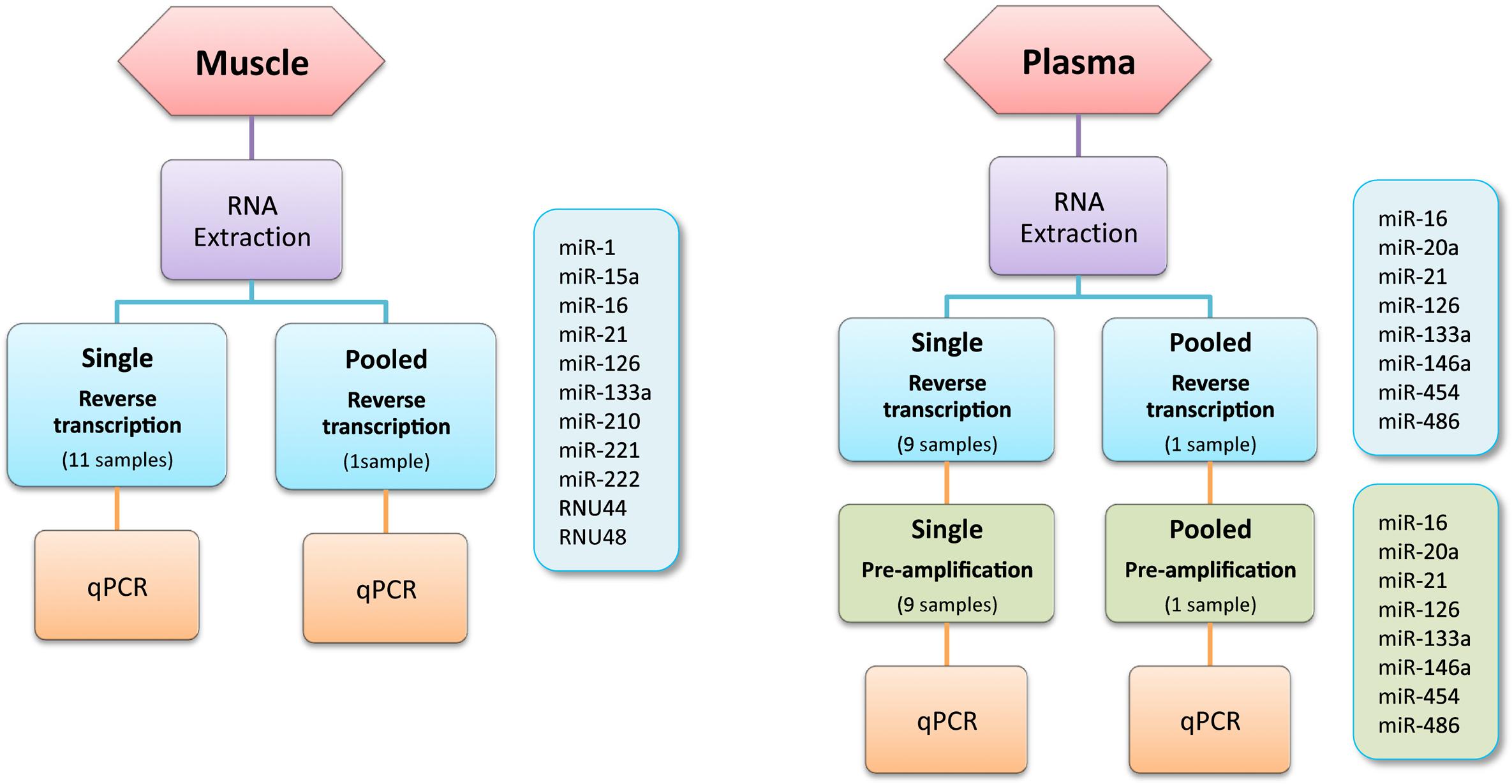 Muscle

RNA Extraction

Single
Reverse transcription
(11 samples)

Pooled
Reverse transcription
(1sample)

qPCR

qPCR

miR-1
miR-15a
miR-16
miR-21
miR-126
miR-133a
miR-210
miR-221
miR-222
RNU44
RNU48

Plasma

RNA Extraction

Single
Reverse transcription
(9 samples)

Pooled
Reverse transcription
(1 sample)

Single
Pre-amplification
(9 samples)

Pooled
Pre-amplification
(1 sample)

qPCR

qPCR

miR-16
miR-20a
miR-21
miR-126
miR-133a
miR-146a
miR-454
miR-486

miR-16
miR-20a
miR-21
miR-126
miR-133a
miR-146a
miR-454
miR-486